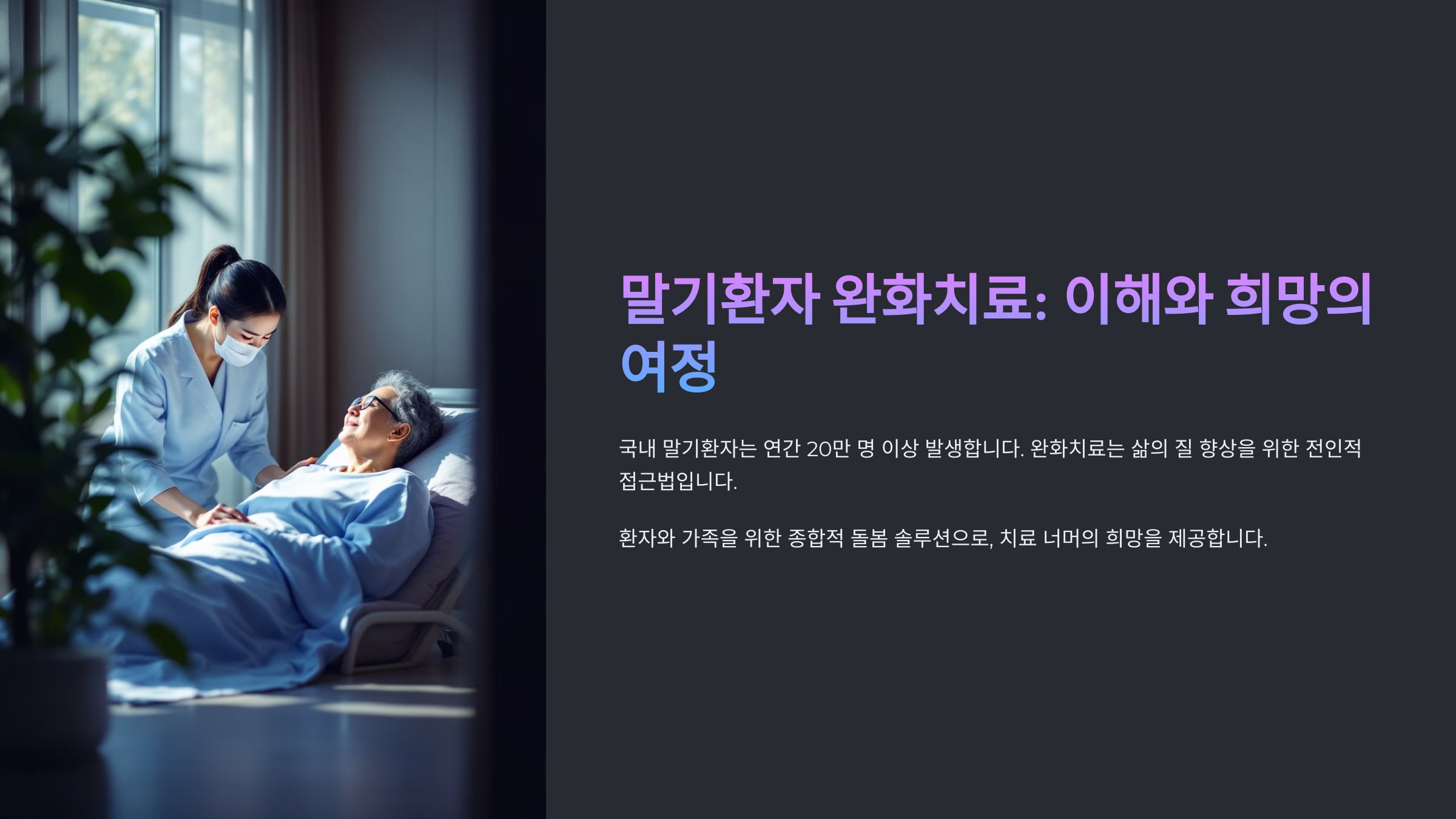 말기환자 완화치료: 이해와 희망의 여정

국내 말기환자는 연간 20만 명 이상 발생합니다. 완화치료는 삶의 질 향상을 위한 전인적 접근법입니다.

환자와 가족을 위한 종합적 돌봄 솔루션으로, 치료 너머의 희망을 제공합니다.